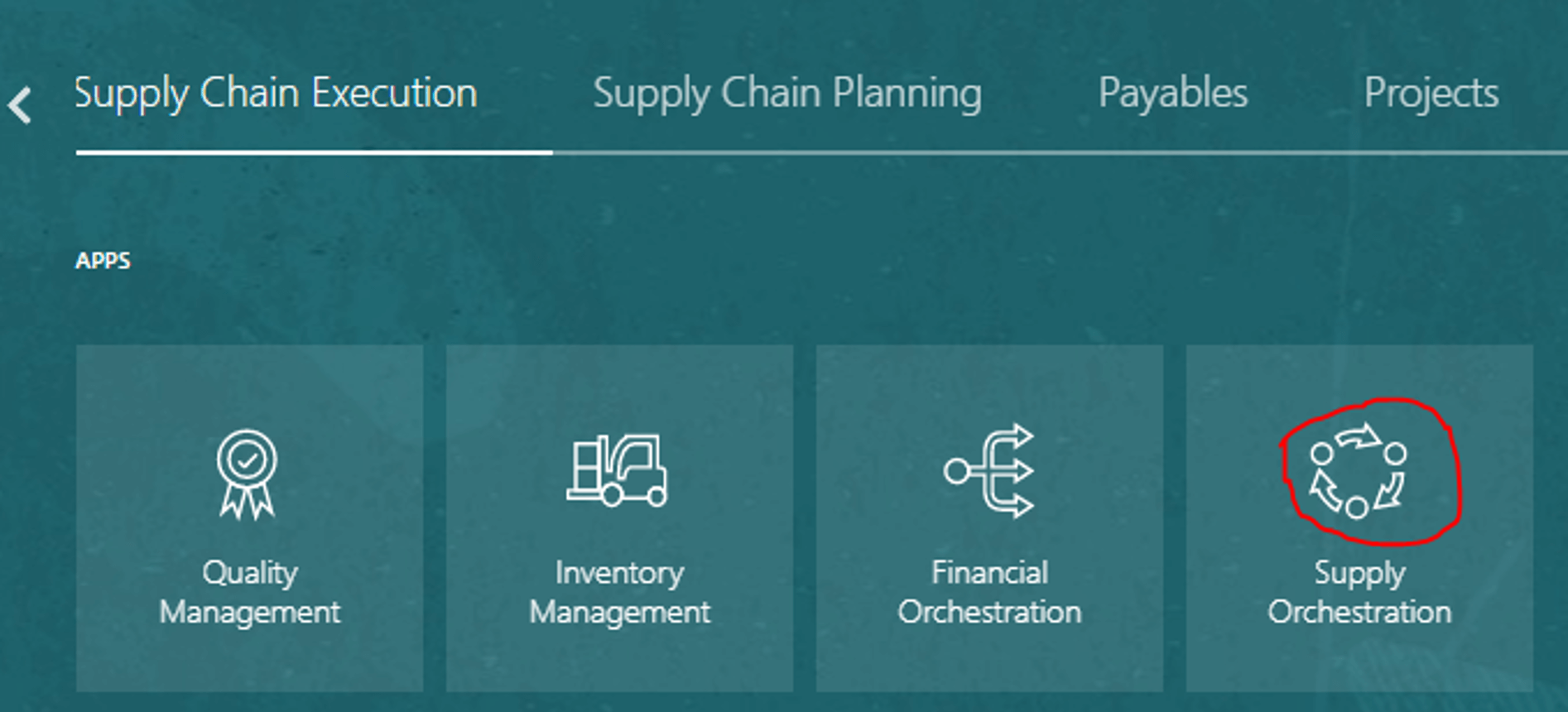 Supply Chain Execution Supply Chain Planning Payables Projects

APPS

Quality Management

Inventory Management

Financial Orchestration

Supply Orchestration